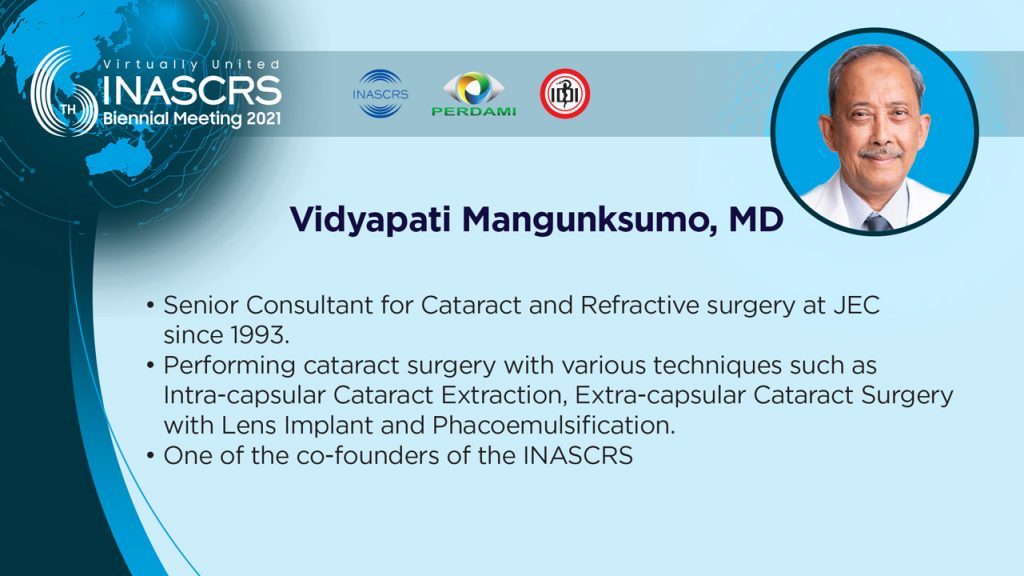 Virtually United
6TH INASCRS
Biennial Meeting 2021

INASCRS

PERDAMI

IDI

Vidyapati Mangunksumo, MD

• Senior Consultant for Cataract and Refractive surgery at JEC since 1993.
• Performing cataract surgery with various techniques such as Intra-capsular Cataract Extraction, Extra-capsular Cataract Surgery with Lens Implant and Phacoemulsification.
• One of the co-founders of the INASCRS